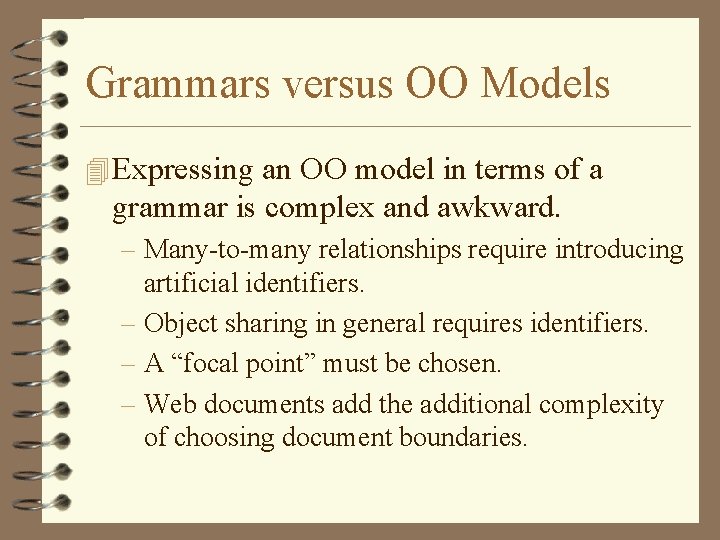 Grammars versus OO Models

Expressing an OO model in terms of a grammar is complex and awkward.

– Many-to-many relationships require introducing artificial identifiers.

– Object sharing in general requires identifiers.

– A “focal point” must be chosen.

– Web documents add the additional complexity of choosing document boundaries.